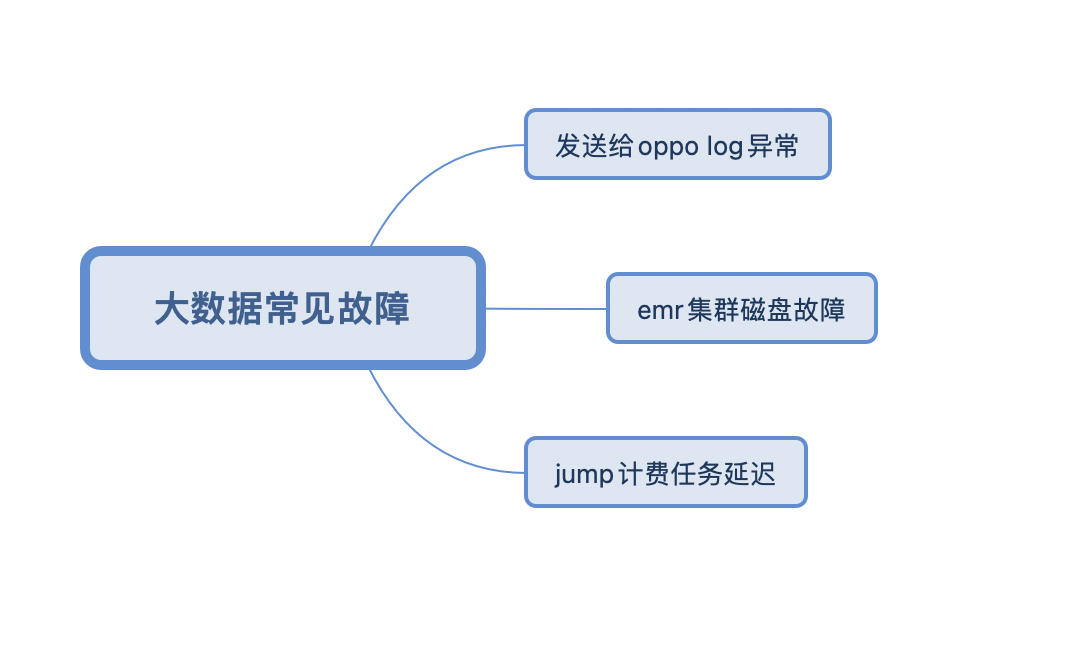 大数据常见故障

发送给oppo log异常

emr集群磁盘故障

jump计费任务延迟